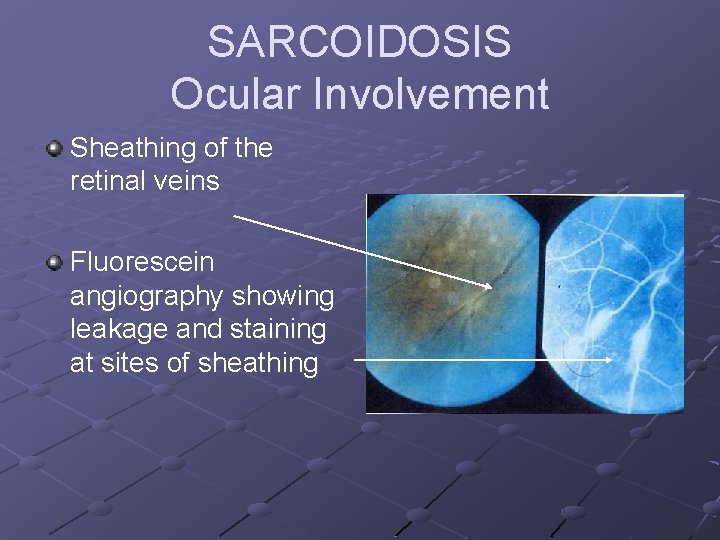 SARCOIDOSIS
Ocular Involvement

Sheathing of the retinal veins

Fluorescein angiography showing leakage and staining at sites of sheathing